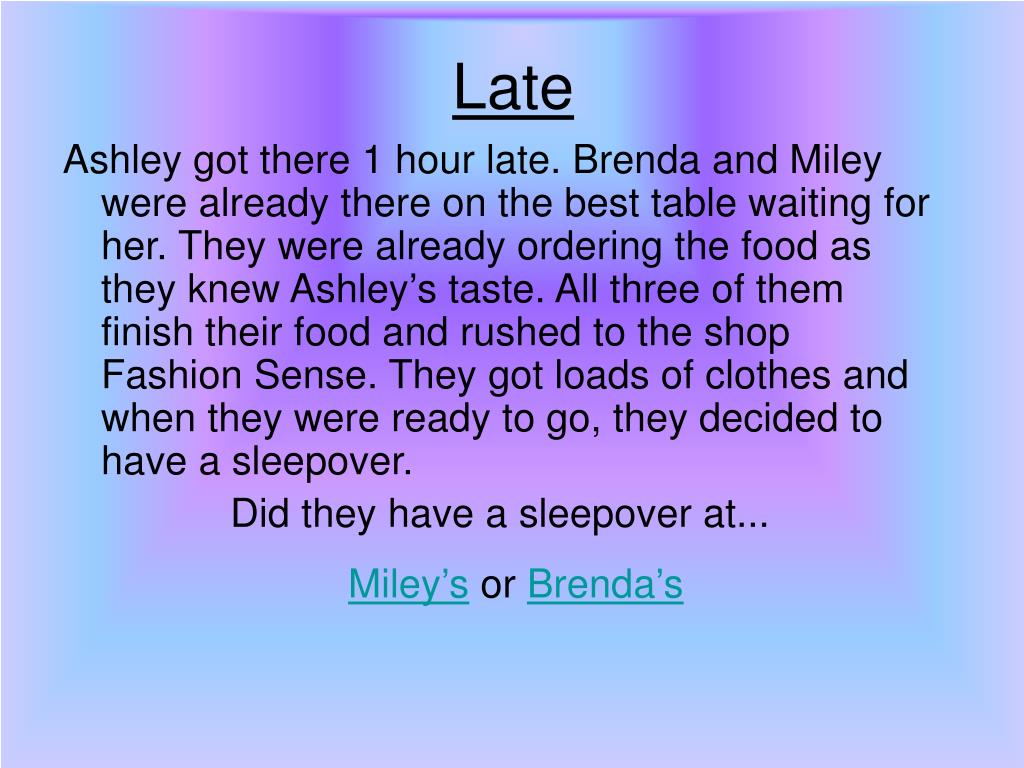 Late

Ashley got there 1 hour late. Brenda and Miley were already there on the best table waiting for her. They were already ordering the food as they knew Ashley’s taste. All three of them finish their food and rushed to the shop Fashion Sense. They got loads of clothes and when they were ready to go, they decided to have a sleepover.

Did they have a sleepover at...

Miley’s or Brenda’s